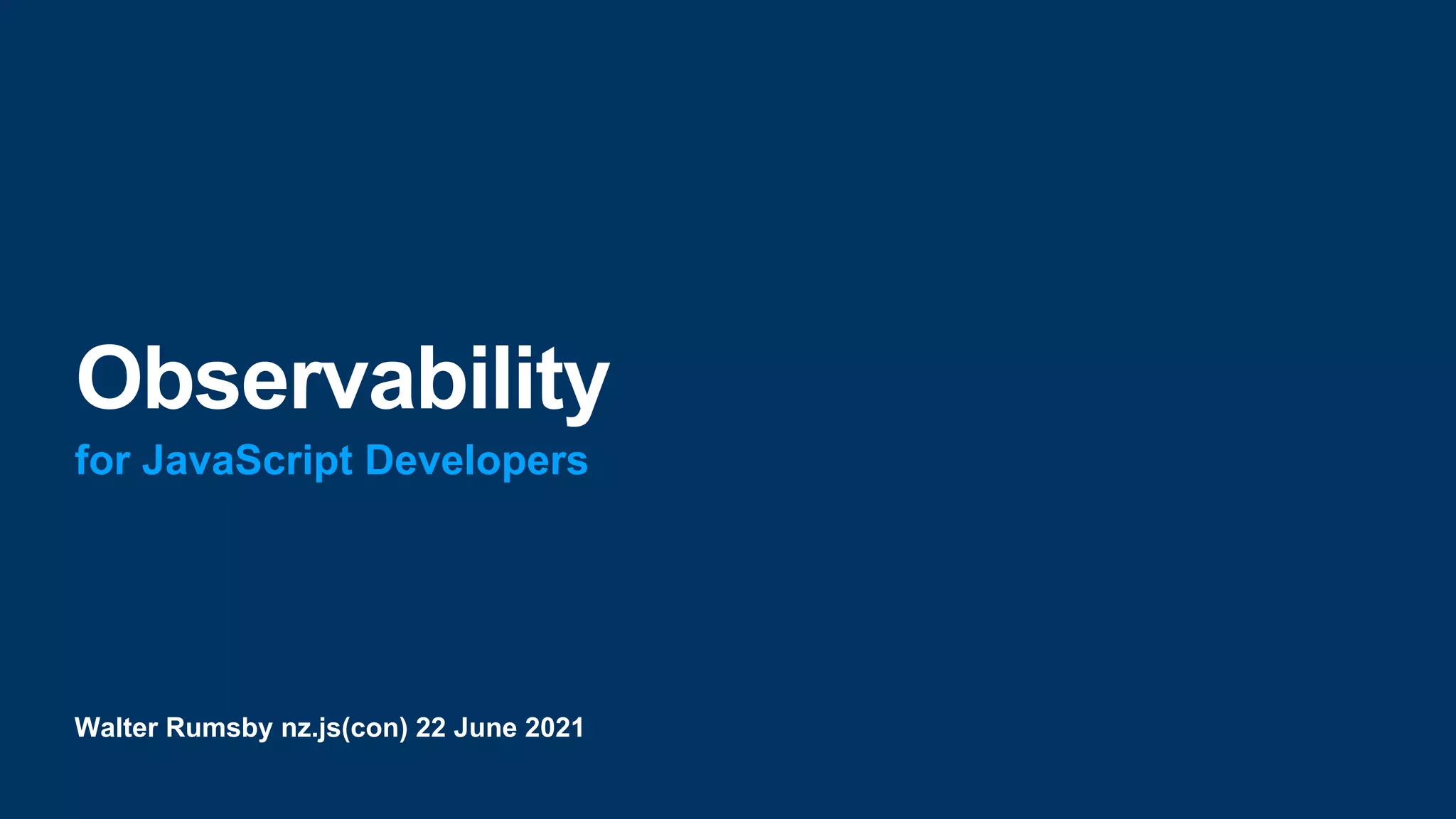 Observability
for JavaScript Developers

Walter Rumsby nz.js(con) 22 June 2021